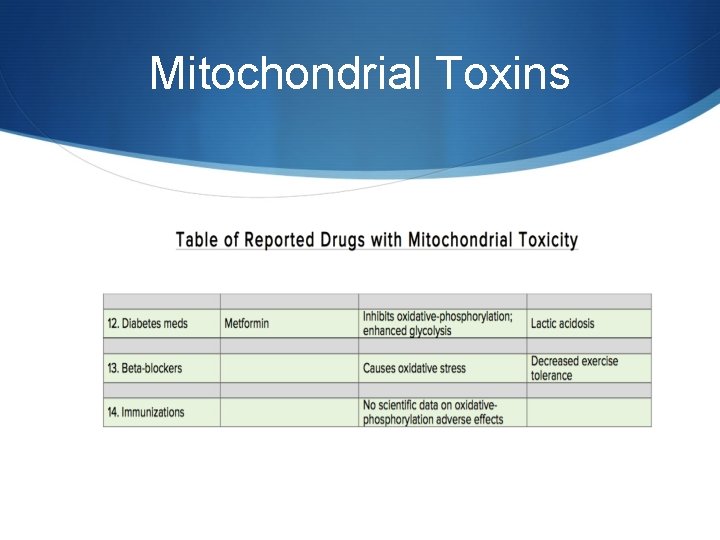 Mitochondrial Toxins

Table of Reported Drugs with Mitochondrial Toxicity

| | | | |
|---|---|---|---|
| 12. Diabetes meds | Metformin | Inhibits oxidative-phosphorylation; enhanced glycolysis | Lactic acidosis |
| | | | |
| 13. Beta-blockers | | Causes oxidative stress | Decreased exercise tolerance |
| | | | |
| 14. Immunizations | | No scientific data on oxidative-phosphorylation adverse effects | |